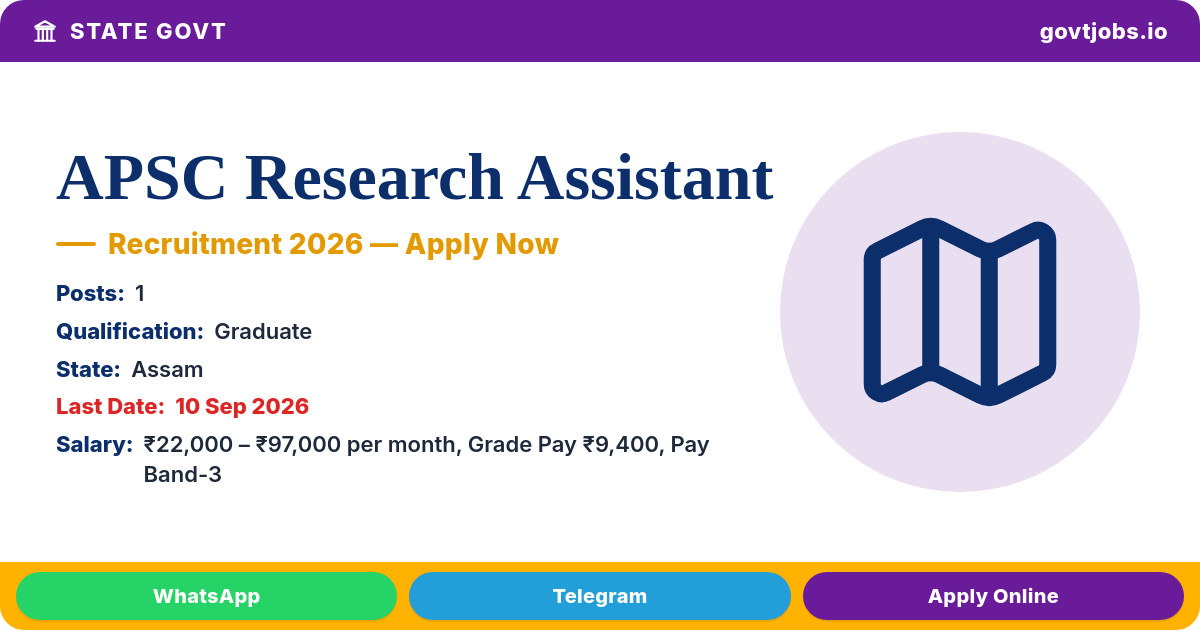 STATE GOVT

govtjobs.io

APSC Research Assistant

— Recruitment 2026 — Apply Now

Posts: 1

Qualification: Graduate

State: Assam

Last Date: 10 Sep 2026

Salary: ₹22,000 – ₹97,000 per month, Grade Pay ₹9,400, Pay Band-3

WhatsApp

Telegram

Apply Online